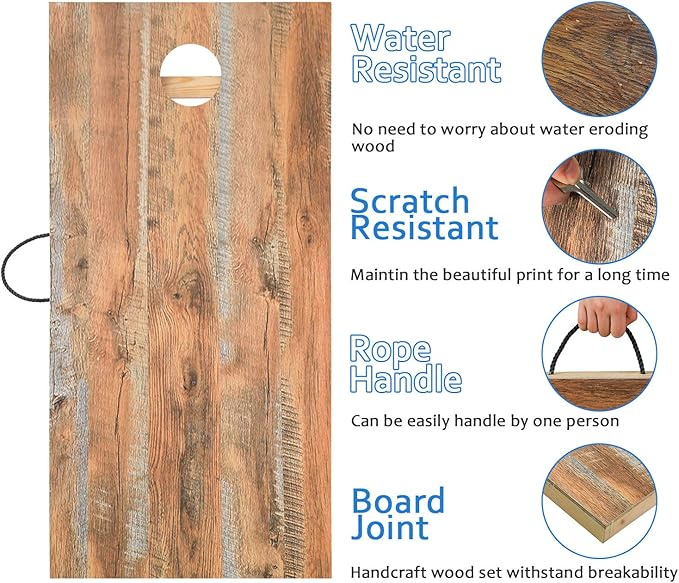 Water Resistant

No need to worry about water eroding wood

Scratch Resistant

Maintin the beautiful print for a long time

Rope Handle

Can be easily handle by one person

Board Joint

Handcraft wood set withstand breakability